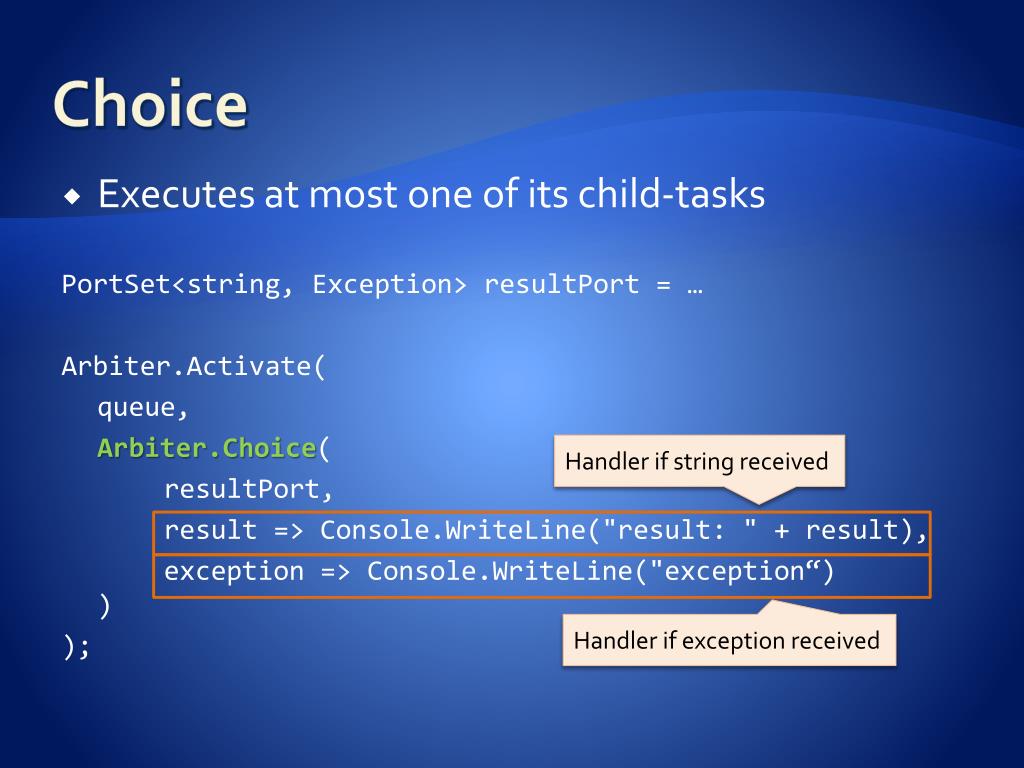 Choice

◆ Executes at most one of its child-tasks

PortSet<string, Exception> resultPort = …

Arbiter.Activate(
queue,
Arbiter.Choice(
resultPort,
result => Console.WriteLine("result: " + result),
exception => Console.WriteLine("exception“)
)
);

Handler if string received

Handler if exception received